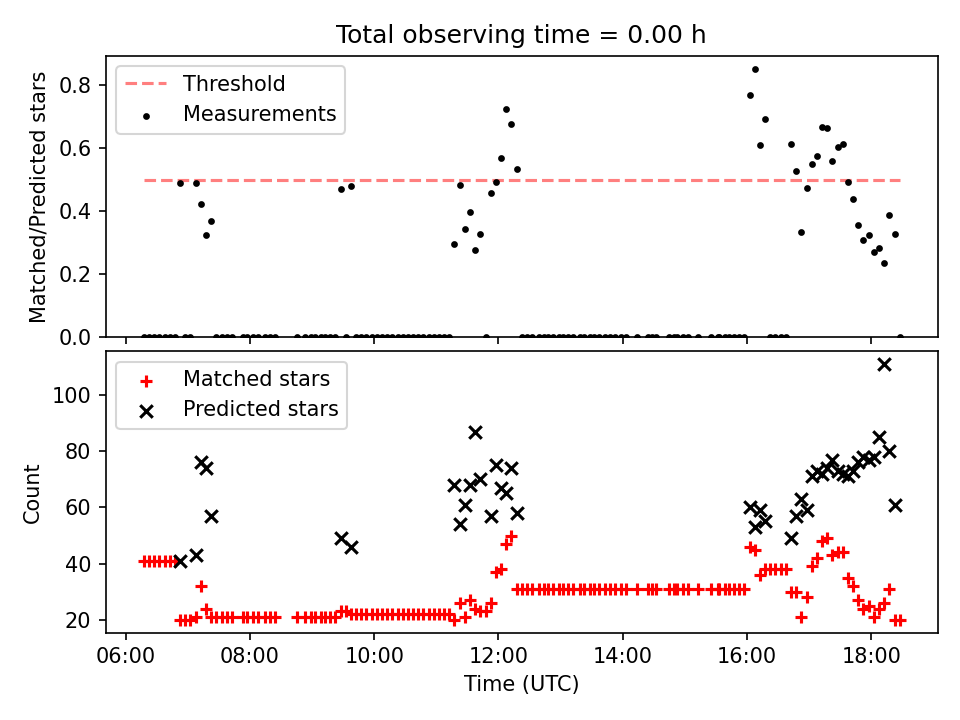 Total observing time = 0.00 h

Threshold
Measurements

Matched/Predicted stars

0.8
0.6
0.4
0.2
0.0

Matched stars
Predicted stars

Count

100
80
60
40
20

06:00 08:00 10:00 12:00 14:00 16:00 18:00

Time (UTC)